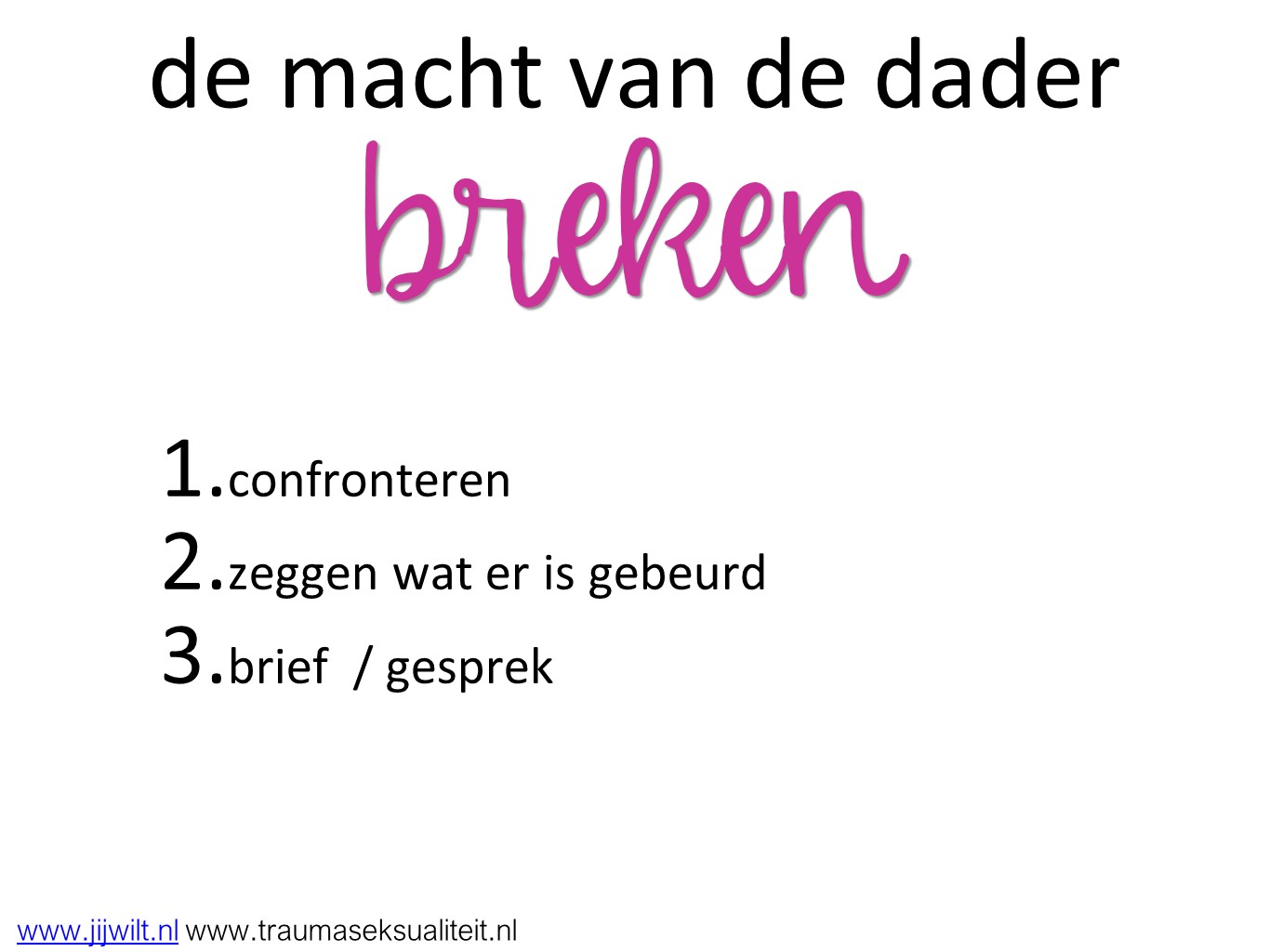 de macht van de dader
breken

1. confronteren
2. zeggen wat er is gebeurd
3. brief / gesprek

www.jijwilt.nl www.traumaseksualiteit.nl